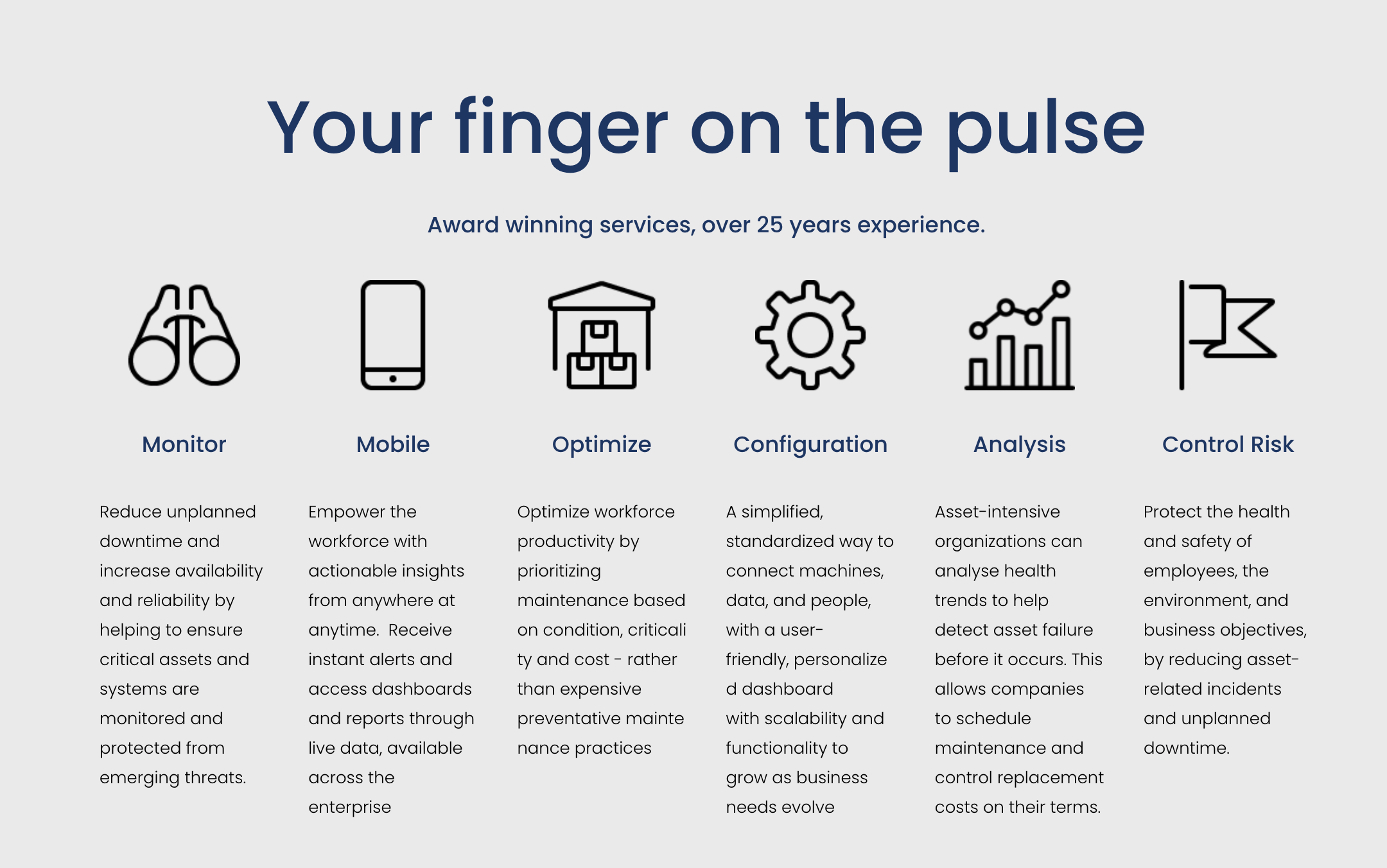 Your finger on the pulse

Award winning services, over 25 years experience.

Monitor

Reduce unplanned downtime and increase availability and reliability by helping to ensure critical assets and systems are monitored and protected from emerging threats.

Mobile

Empower the workforce with actionable insights from anywhere at anytime. Receive instant alerts and access dashboards and reports through live data, available across the enterprise

Optimize

Optimize workforce productivity by prioritizing maintenance based on condition, criticali ty and cost - rather than expensive preventative mainte nance practices

Configuration

A simplified, standardized way to connect machines, data, and people, with a user-friendly, personalize d dashboard with scalability and functionality to grow as business needs evolve

Analysis

Asset-intensive organizations can analyse health trends to help detect asset failure before it occurs. This allows companies to schedule maintenance and control replacement costs on their terms.

Control Risk

Protect the health and safety of employees, the environment, and business objectives, by reducing asset-related incidents and unplanned downtime.